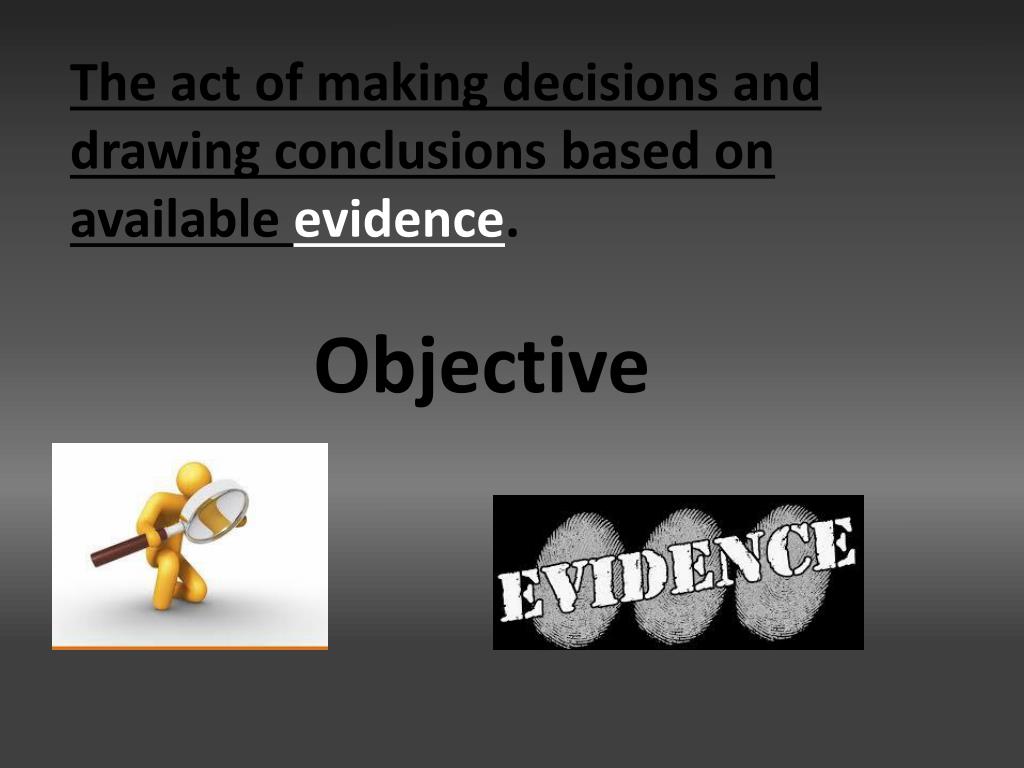 The act of making decisions and drawing conclusions based on available evidence.

Objective

EVIDENCE